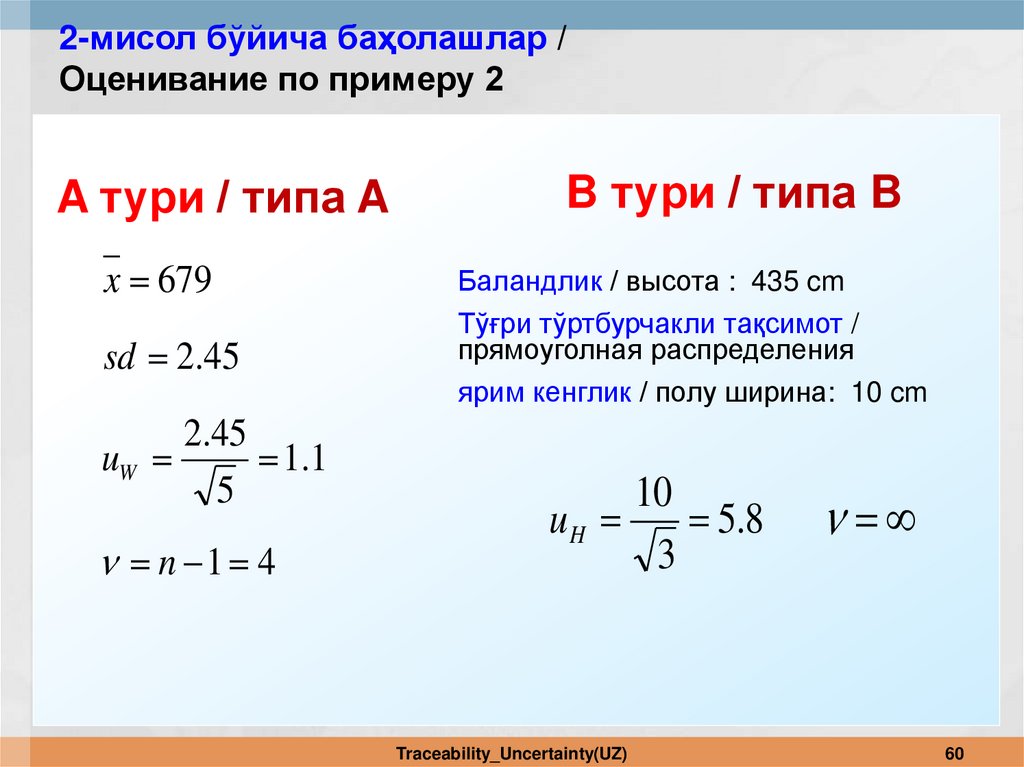 2-мисол бўйича баҳолашлар / Оценивание по примеру 2

А тури / типа А

$\bar{x} = 679$

$sd = 2.45$

$u_W = \frac{2.45}{\sqrt{5}} = 1.1$

$\nu = n - 1 = 4$

В тури / типа В

Баландлик / высота : 435 cm

Тўғри тўртбурчакли тақсимот / прямоуголная распределения

ярим кенглик / полу ширина: 10 cm

$u_H = \frac{10}{\sqrt{3}} = 5.8$ $\nu = \infty$

Traceability_Uncertainty(UZ)

60